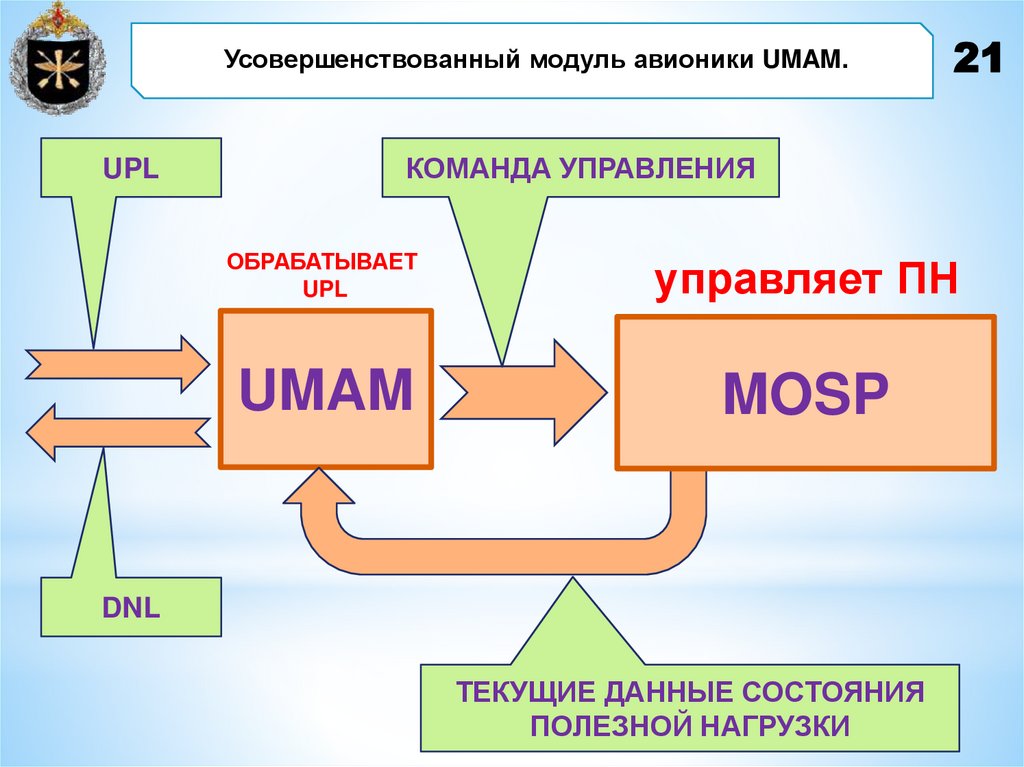 Усовершенствованный модуль авионики UMAM.

21

UPL

КОМАНДА УПРАВЛЕНИЯ

ОБРАБАТЫВАЕТ UPL

управляет ПН

UMAM

MOSP

DNL

ТЕКУЩИЕ ДАННЫЕ СОСТОЯНИЯ ПОЛЕЗНОЙ НАГРУЗКИ